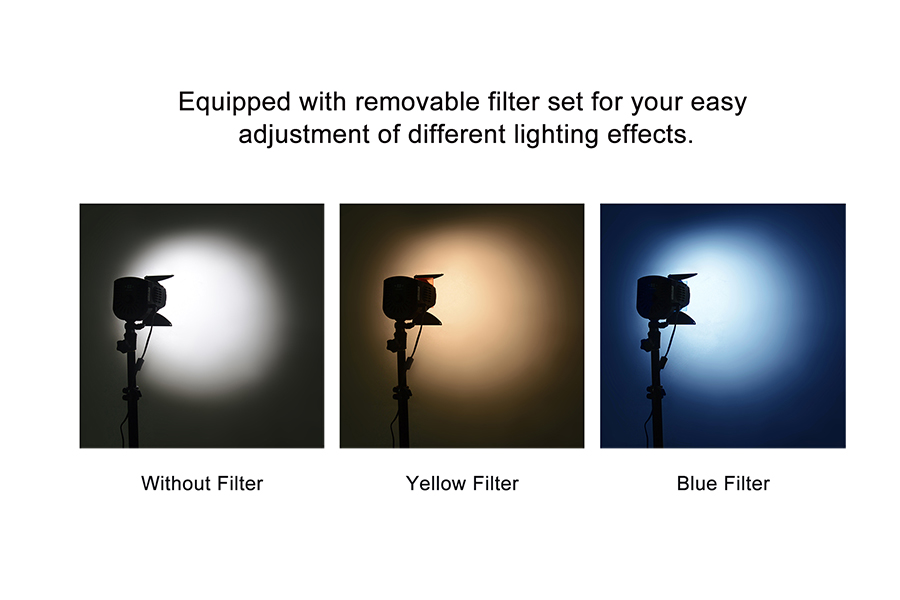 Equipped with removable filter set for your easy adjustment of different lighting effects.

Without Filter

Yellow Filter

Blue Filter